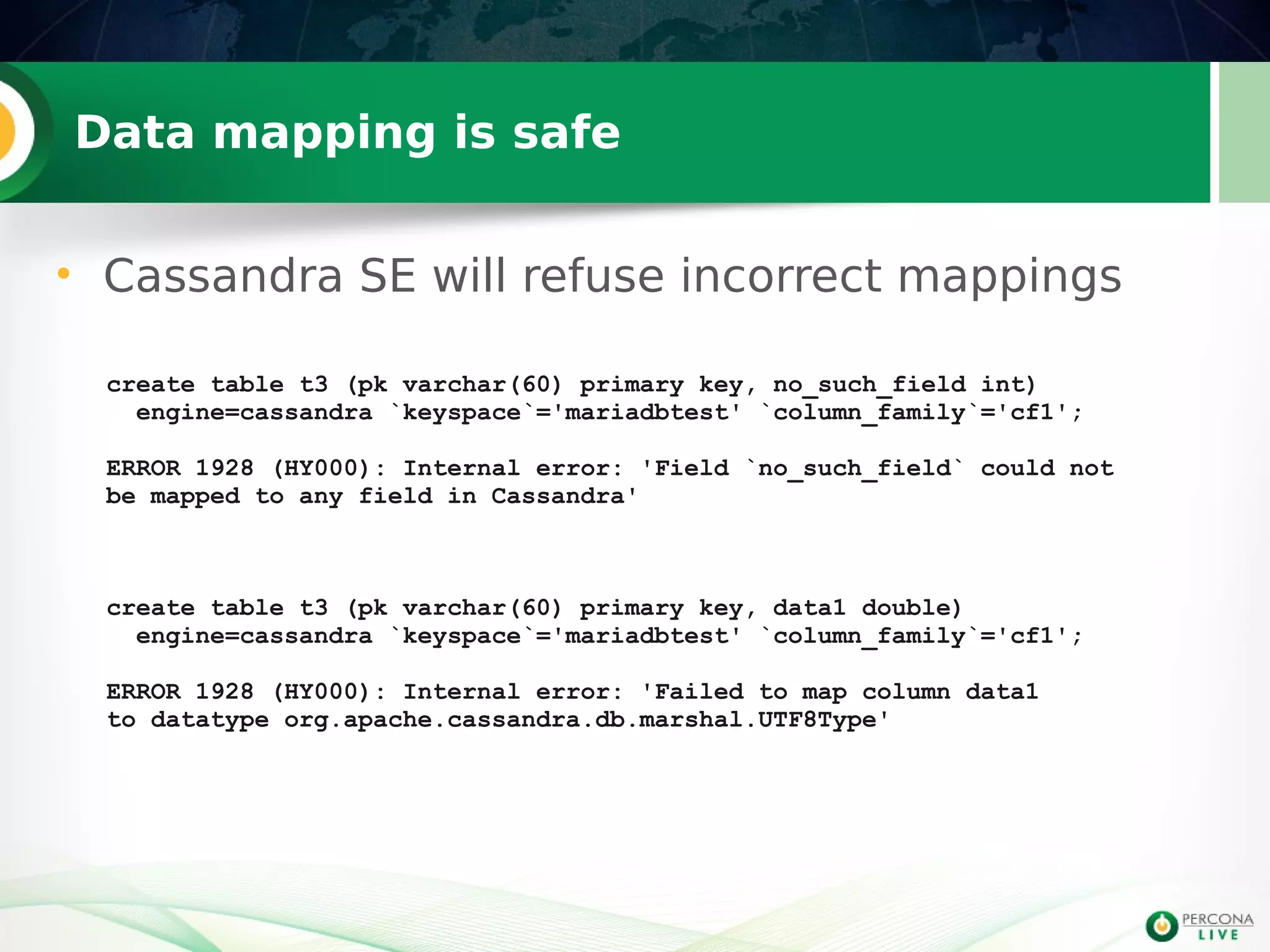 Data mapping is safe

• Cassandra SE will refuse incorrect mappings

create table t3 (pk varchar(60) primary key, no_such_field int)
  engine=cassandra `keyspace`='mariadbtest' `column_family`='cf1';

ERROR 1928 (HY000): Internal error: 'Field `no_such_field` could not be mapped to any field in Cassandra'

create table t3 (pk varchar(60) primary key, data1 double)
  engine=cassandra `keyspace`='mariadbtest' `column_family`='cf1';

ERROR 1928 (HY000): Internal error: 'Failed to map column data1 to datatype org.apache.cassandra.db.marshal.UTF8Type'

PERCONA LIVE